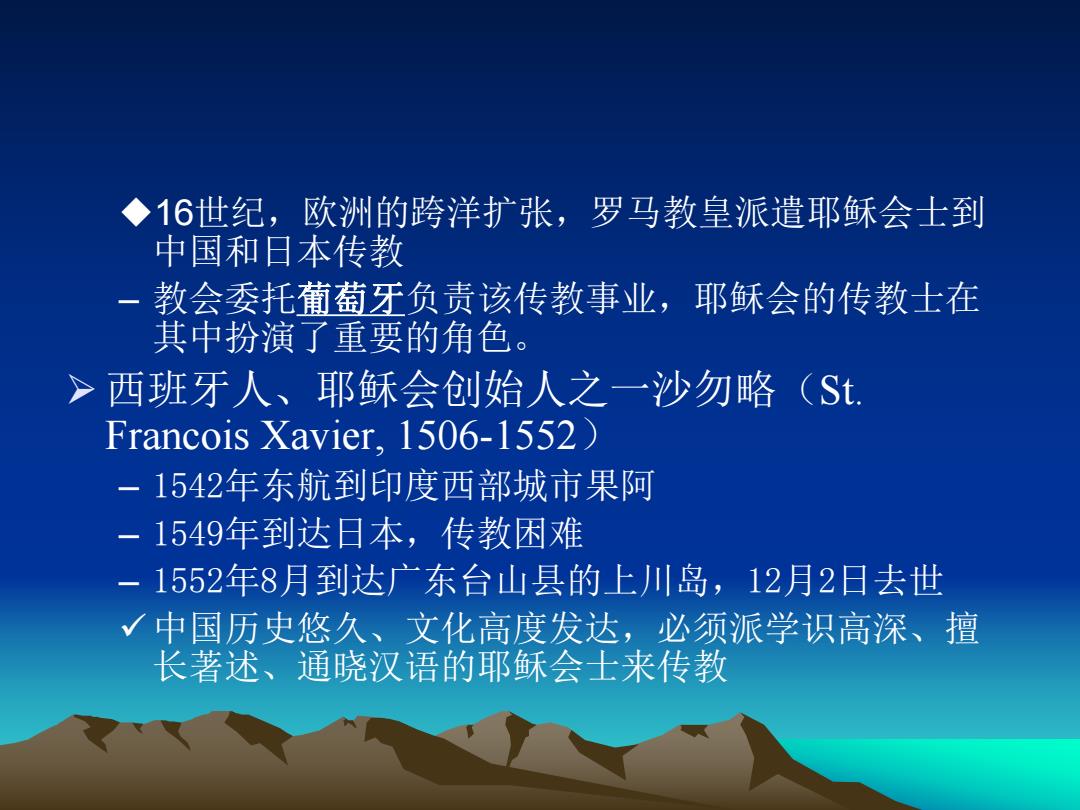 ◆16世纪，欧洲的跨洋扩张，罗马教皇派遣耶稣会士到中国和日本传教

– 教会委托葡萄牙负责该传教事业，耶稣会的传教士在其中扮演了重要的角色。

➢ 西班牙人、耶稣会创始人之一沙勿略（St. Francois Xavier, 1506-1552）

– 1542年东航到印度西部城市果阿

– 1549年到达日本，传教困难

– 1552年8月到达广东台山县的上川岛，12月2日去世

✓ 中国历史悠久、文化高度发达，必须派学识高深、擅长著述、通晓汉语的耶稣会士来传教